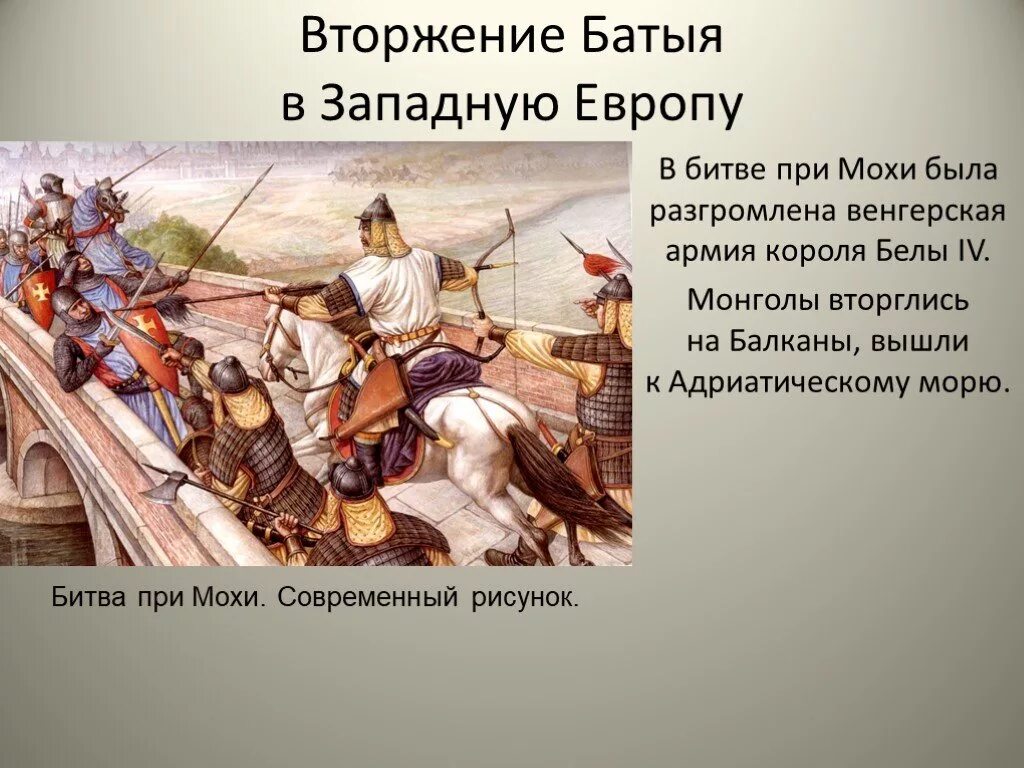 Вторжение Батыя в Западную Европу

В битве при Мохи была разгромлена венгерская армия короля Белы IV.

Монголы вторглись на Балканы, вышли к Адриатическому морю.

Битва при Мохи. Современный рисунок.